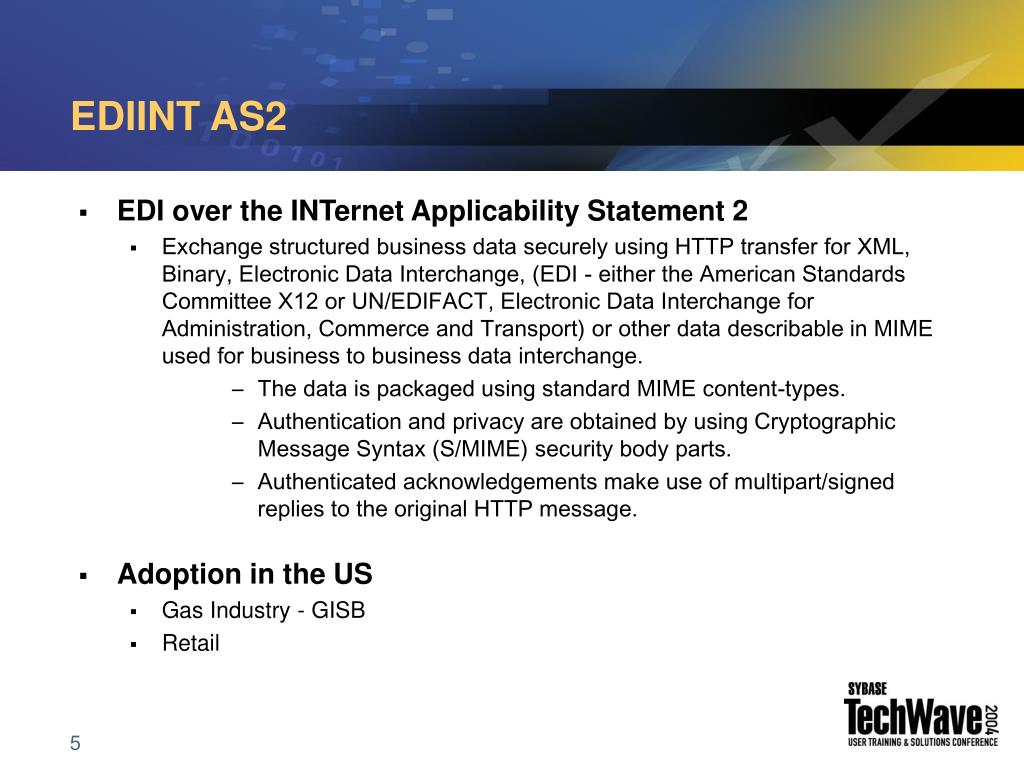 EDIINT AS2

▪ EDI over the INTernet Applicability Statement 2

▪ Exchange structured business data securely using HTTP transfer for XML, Binary, Electronic Data Interchange, (EDI - either the American Standards Committee X12 or UN/EDIFACT, Electronic Data Interchange for Administration, Commerce and Transport) or other data describable in MIME used for business to business data interchange.

– The data is packaged using standard MIME content-types.

– Authentication and privacy are obtained by using Cryptographic Message Syntax (S/MIME) security body parts.

– Authenticated acknowledgements make use of multipart/signed replies to the original HTTP message.

▪ Adoption in the US

▪ Gas Industry - GISB

▪ Retail

5

SYBASE TechWave 2004 USER TRAINING & SOLUTIONS CONFERENCE